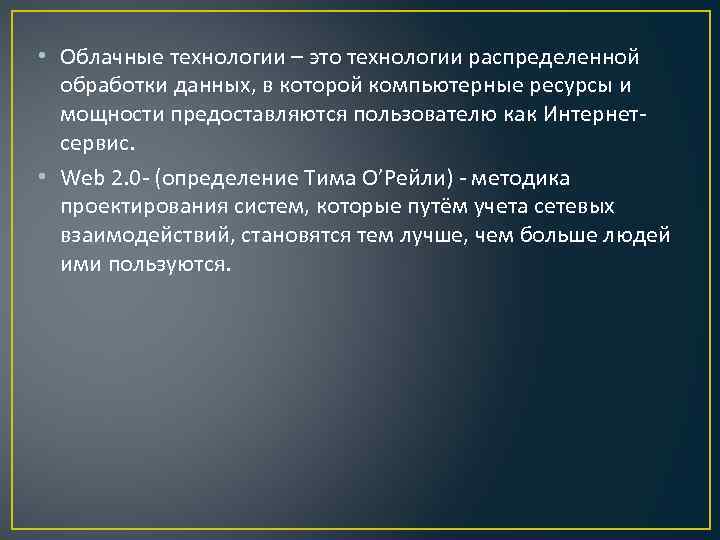 • Облачные технологии – это технологии распределенной обработки данных, в которой компьютерные ресурсы и мощности предоставляются пользователю как Интернет-сервис.

• Web 2.0- (определение Тима О'Рейли) - методика проектирования систем, которые путём учета сетевых взаимодействий, становятся тем лучше, чем больше людей ими пользуются.